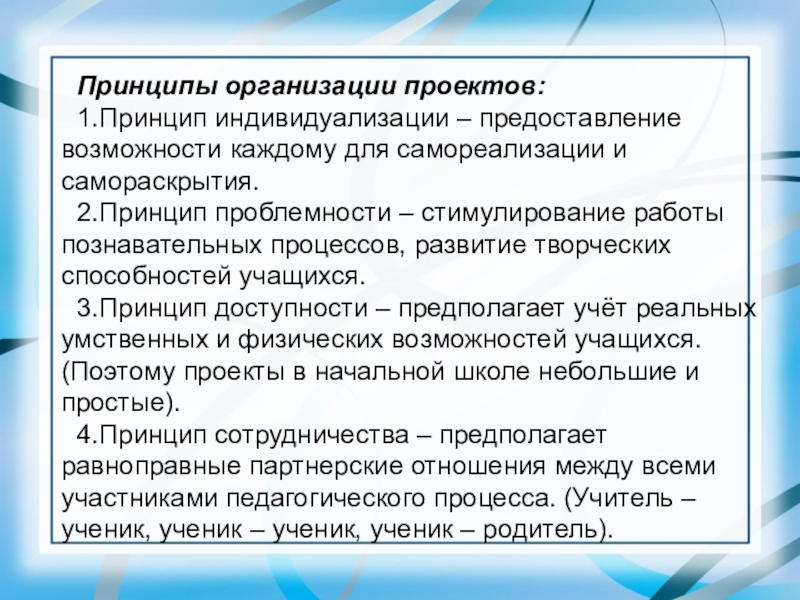 Принципы организации проектов:

1.Принцип индивидуализации – предоставление возможности каждому для самореализации и самораскрытия.

2.Принцип проблемности – стимулирование работы познавательных процессов, развитие творческих способностей учащихся.

3.Принцип доступности – предполагает учёт реальных умственных и физических возможностей учащихся. (Поэтому проекты в начальной школе небольшие и простые).

4.Принцип сотрудничества – предполагает равноправные партнерские отношения между всеми участниками педагогического процесса. (Учитель – ученик, ученик – ученик, ученик – родитель).